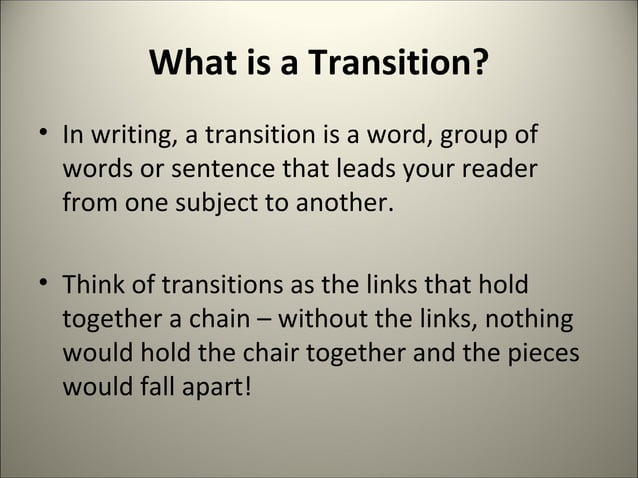 What is a Transition?

• In writing, a transition is a word, group of words or sentence that leads your reader from one subject to another.

• Think of transitions as the links that hold together a chain – without the links, nothing would hold the chair together and the pieces would fall apart!